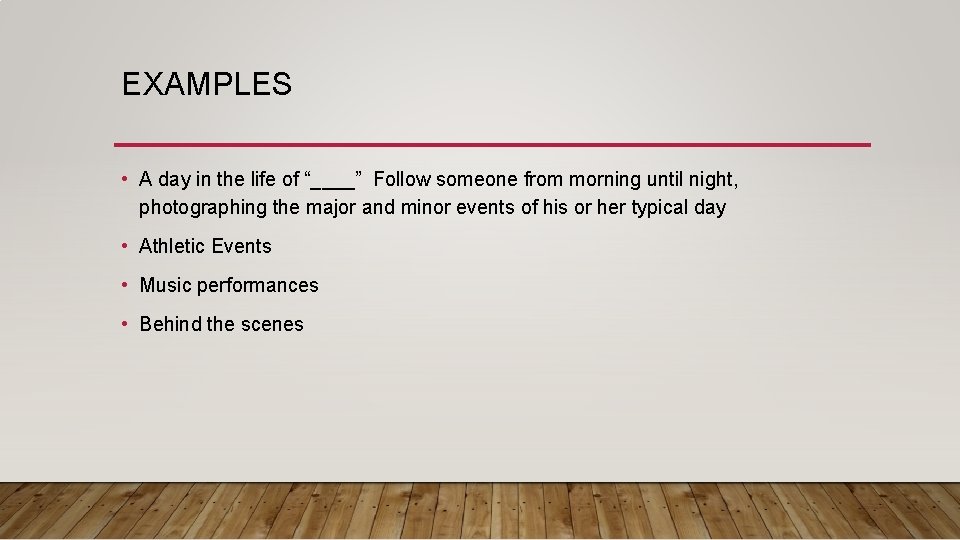 EXAMPLES

• A day in the life of “____” Follow someone from morning until night, photographing the major and minor events of his or her typical day

• Athletic Events

• Music performances

• Behind the scenes